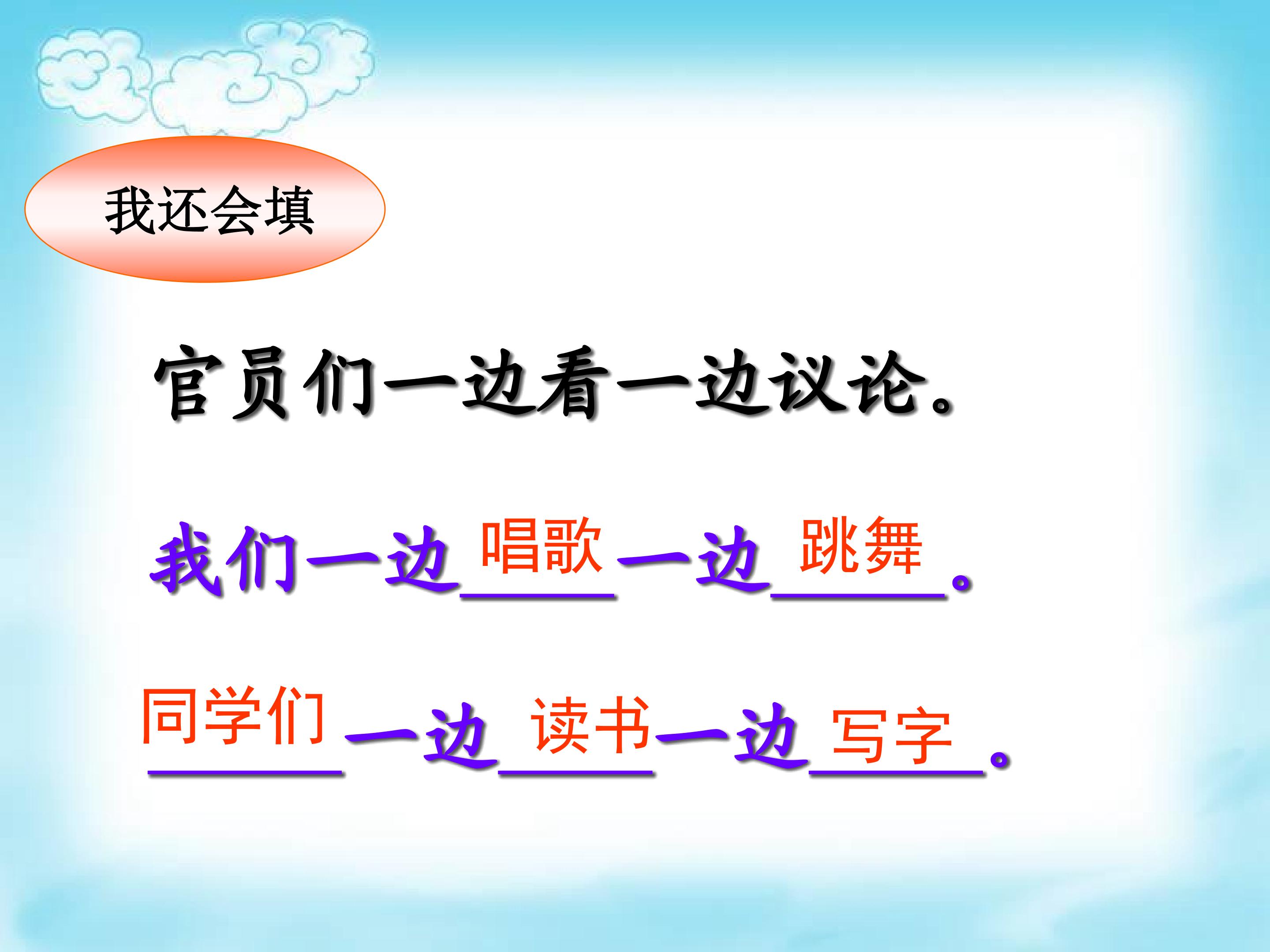 我还会填

官员们一边看一边议论。

我们一边唱歌一边跳舞。

同学们一边读书一边写字。